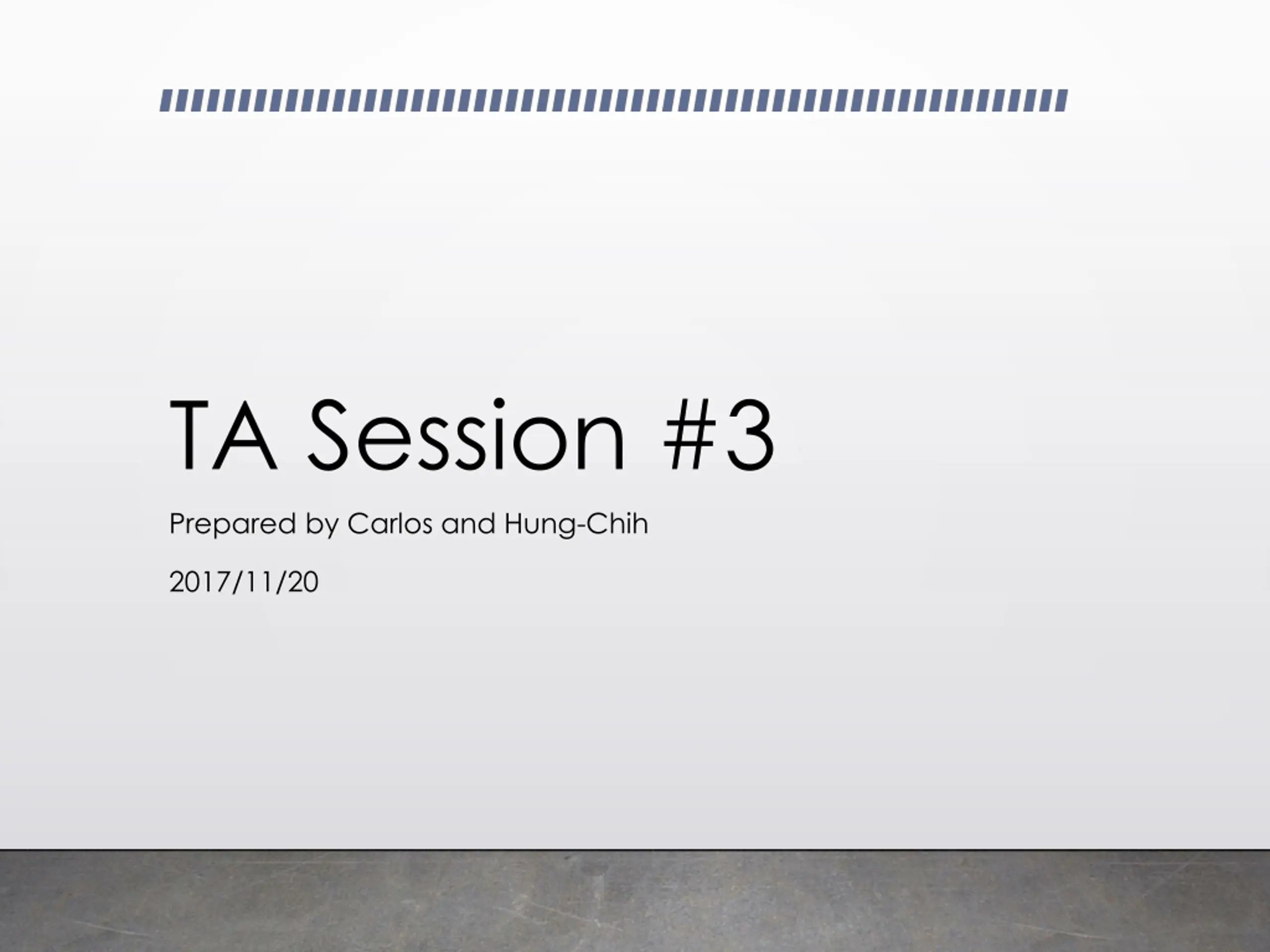 TA Session #3

Prepared by Carlos and Hung-Chih

2017/11/20